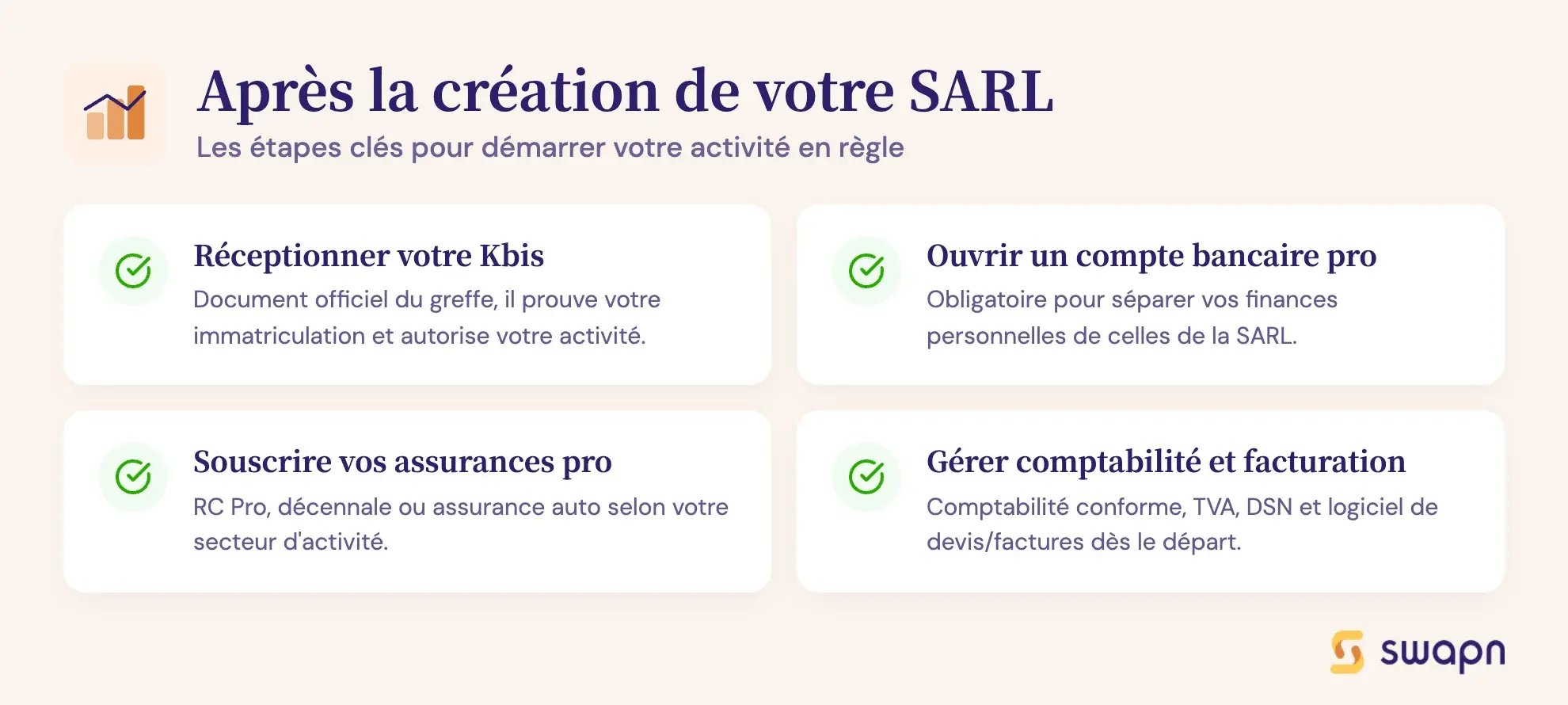 Après la création de votre SARL

Les étapes clés pour démarrer votre activité en règle

Réceptionner votre Kbis

Document officiel du greffe, il prouve votre immatriculation et autorise votre activité.

Ouvrir un compte bancaire pro

Obligatoire pour séparer vos finances personnelles de celles de la SARL.

Souscrire vos assurances pro

RC Pro, décennale ou assurance auto selon votre secteur d'activité.

Gérer comptabilité et facturation

Comptabilité conforme, TVA, DSN et logiciel de devis/factures dès le départ.

swapn